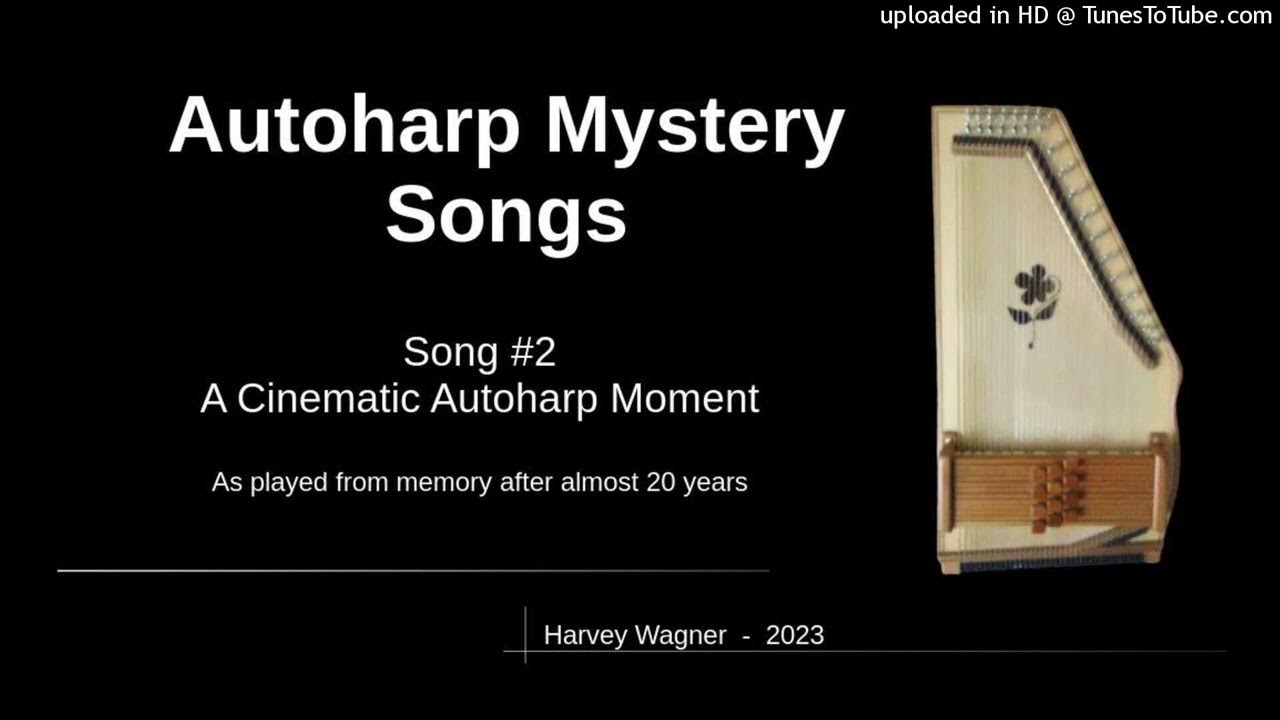 uploaded in HD @ TunesToTube.com

Autoharp Mystery Songs

Song #2
A Cinematic Autoharp Moment

As played from memory after almost 20 years

Harvey Wagner - 2023